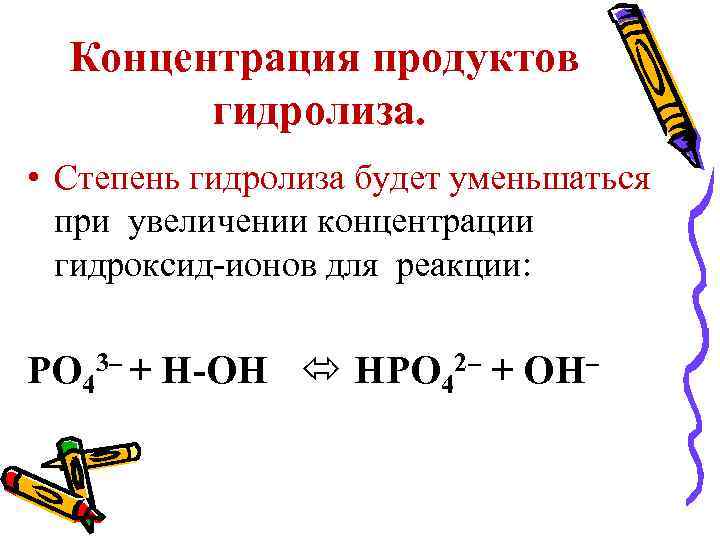 Концентрация продуктов гидролиза.

• Степень гидролиза будет уменьшаться при увеличении концентрации гидроксид-ионов для реакции:

$PO_4^{3-} + H\text{-}OH \Leftrightarrow HPO_4^{2-} + OH^-$